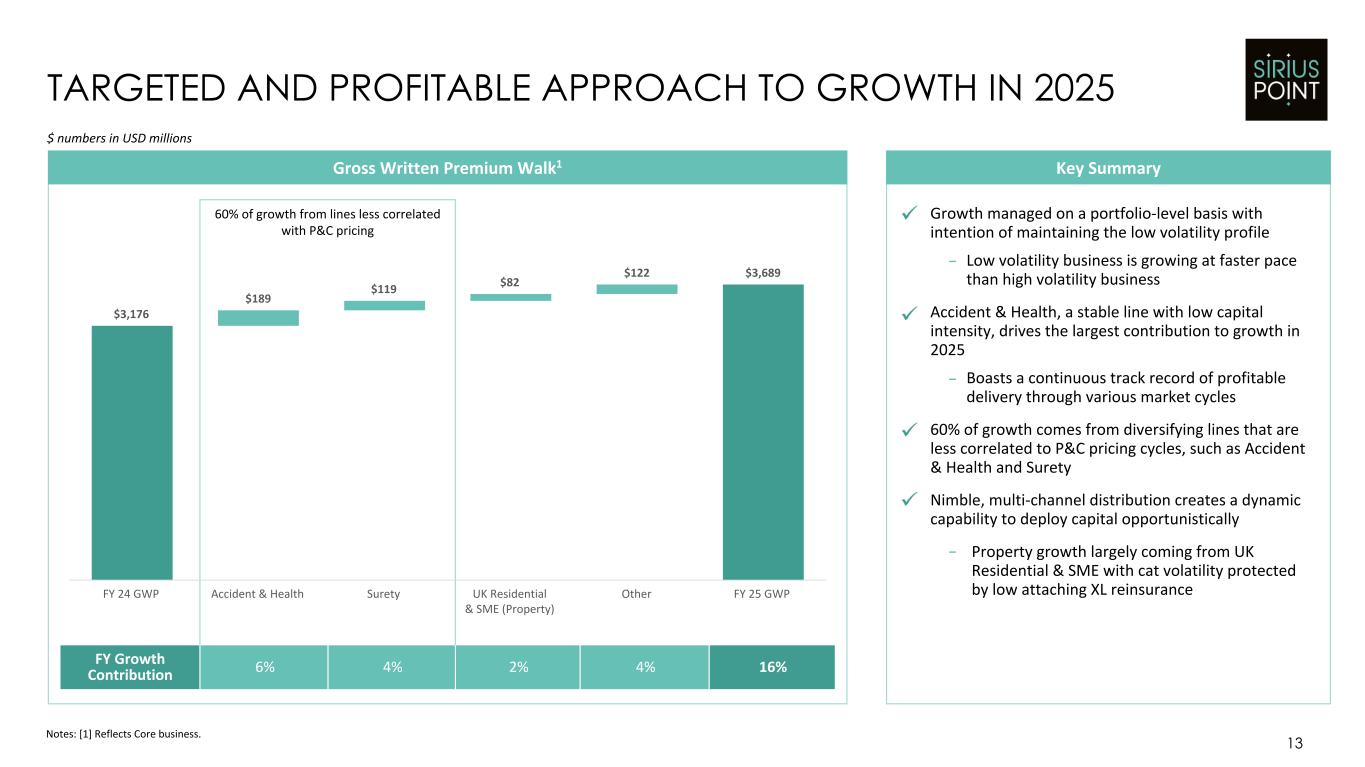 TARGETED AND PROFITABLE APPROACH TO GROWTH IN 2025

SIRIUS POINT

$ numbers in USD millions

Gross Written Premium Walk$^1$

60% of growth from lines less correlated with P&C pricing

$3,176

$189

$119

$82

$122

$3,689

FY 24 GWP

Accident & Health

Surety

UK Residential & SME (Property)

Other

FY 25 GWP

| FY Growth Contribution | 6% | 4% | 2% | 4% | 16% |
|---|---|---|---|---|---|

Key Summary

✓ Growth managed on a portfolio-level basis with intention of maintaining the low volatility profile

– Low volatility business is growing at faster pace than high volatility business

✓ Accident & Health, a stable line with low capital intensity, drives the largest contribution to growth in 2025

– Boasts a continuous track record of profitable delivery through various market cycles

✓ 60% of growth comes from diversifying lines that are less correlated to P&C pricing cycles, such as Accident & Health and Surety

✓ Nimble, multi-channel distribution creates a dynamic capability to deploy capital opportunistically

– Property growth largely coming from UK Residential & SME with cat volatility protected by low attaching XL reinsurance

Notes: [1] Reflects Core business.

13